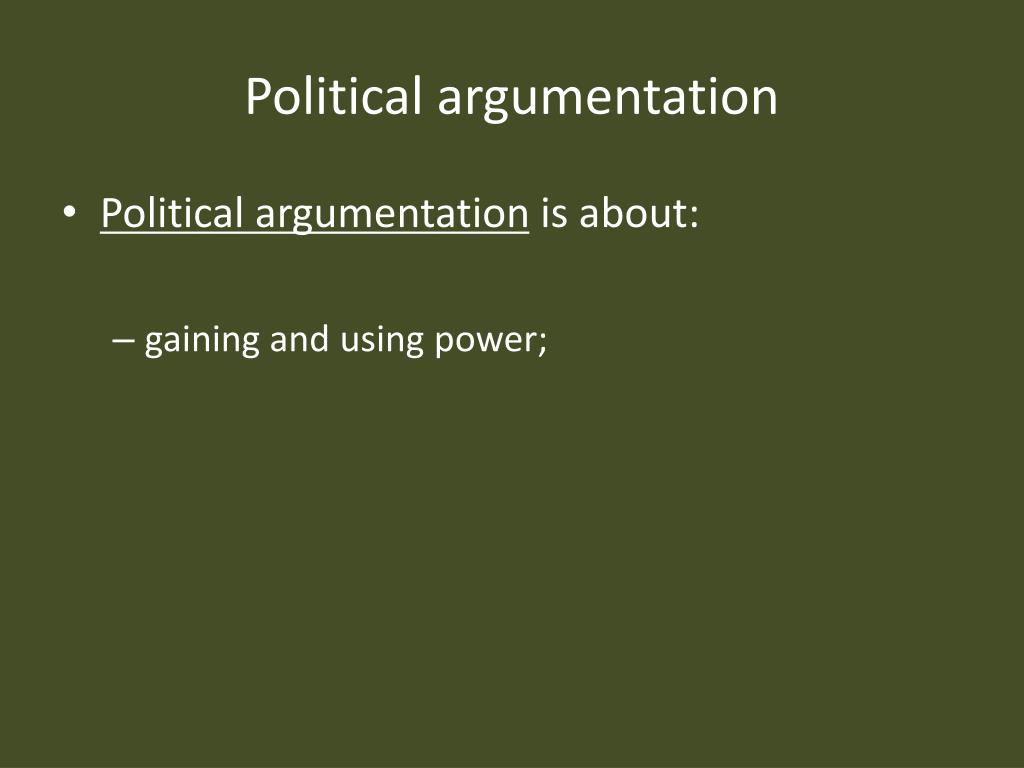 Political argumentation

• Political argumentation is about:

– gaining and using power;